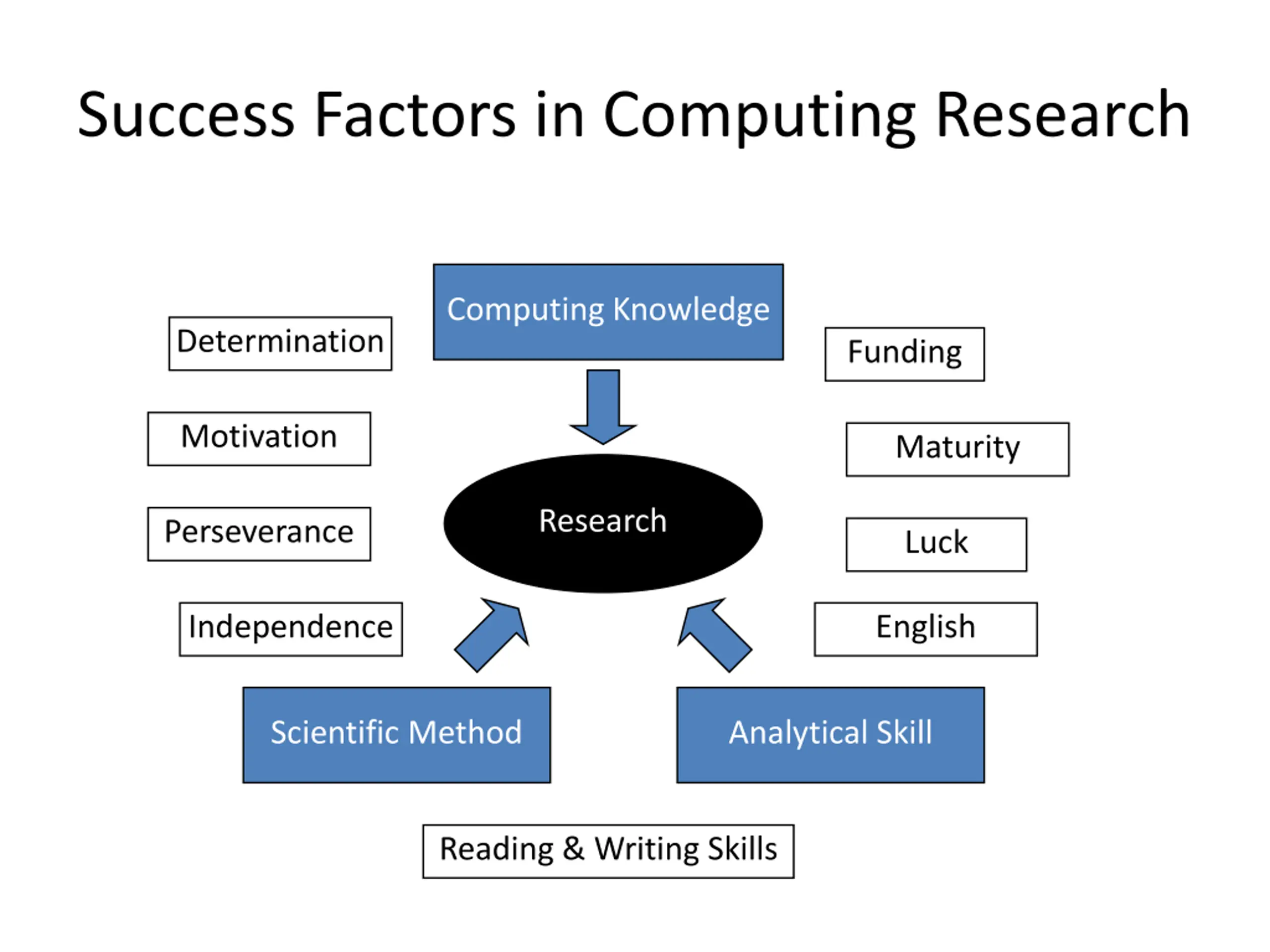 Success Factors in Computing Research

Computing Knowledge

Determination

Funding

Motivation

Maturity

Research

Perseverance

Luck

Independence

English

Scientific Method

Analytical Skill

Reading & Writing Skills